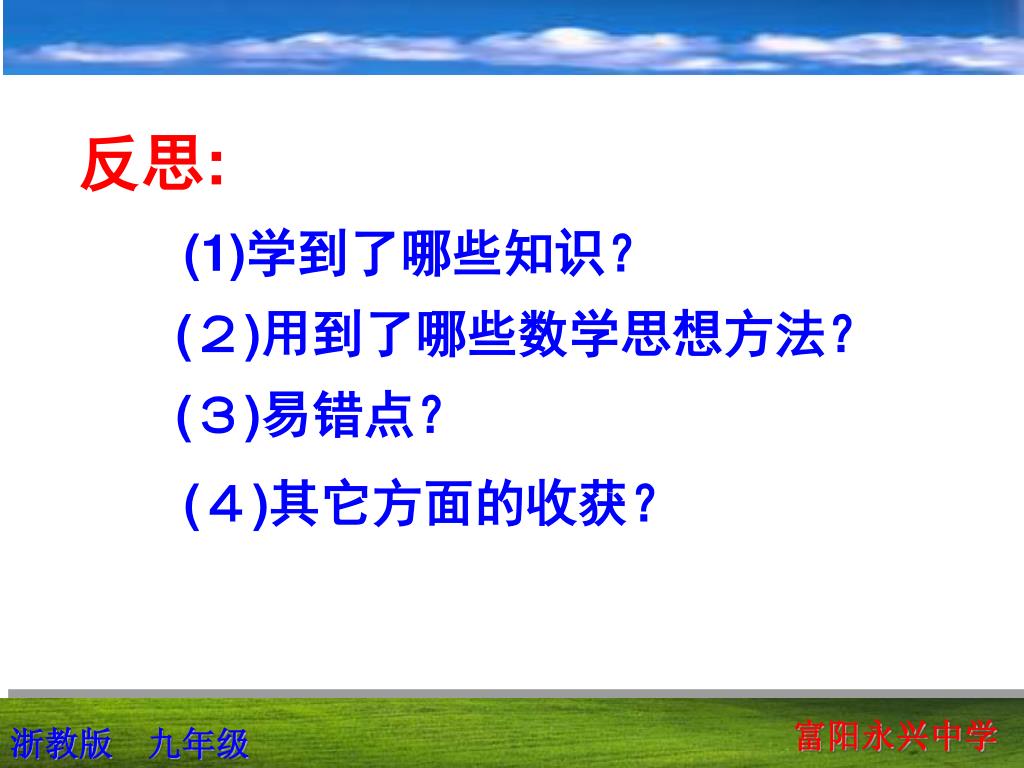 反思:

(1)学到了哪些知识?

(２)用到了哪些数学思想方法?

(３)易错点?

(４)其它方面的收获?

浙教版　九年级

富阳永兴中学